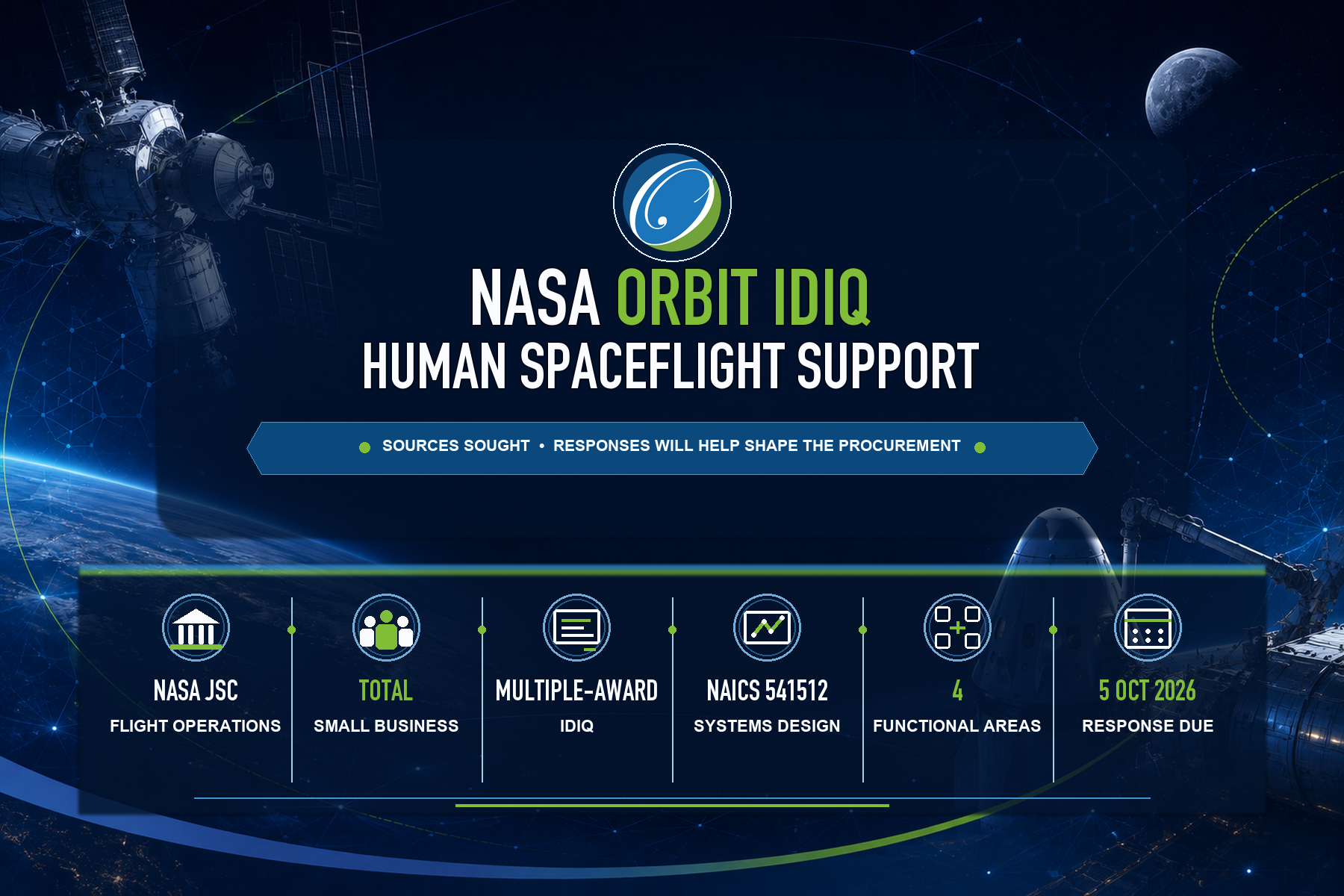 NASA ORBIT IDIQ
HUMAN SPACEFLIGHT SUPPORT

SOURCES SOUGHT • RESPONSES WILL HELP SHAPE THE PROCUREMENT

NASA JSC
FLIGHT OPERATIONS

TOTAL
SMALL BUSINESS

MULTIPLE-AWARD
IDIQ

NAICS 541512
SYSTEMS DESIGN

4
FUNCTIONAL AREAS

5 OCT 2026
RESPONSE DUE